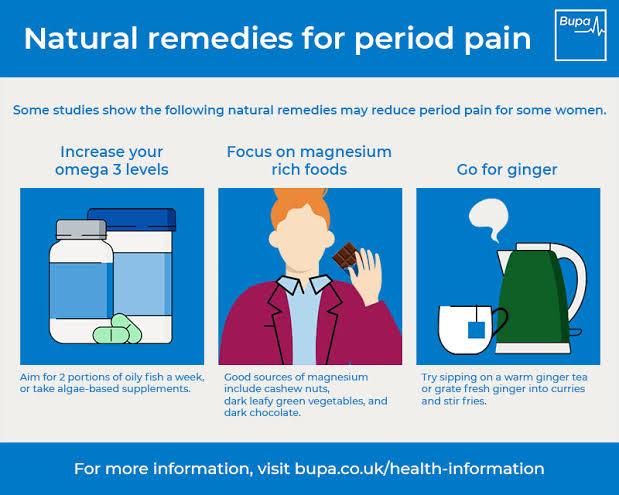 Natural remedies for period pain

Bupa

Some studies show the following natural remedies may reduce period pain for some women.

Increase your omega 3 levels

Aim for 2 portions of oily fish a week, or take algae-based supplements.

Focus on magnesium rich foods

Good sources of magnesium include cashew nuts, dark leafy green vegetables, and dark chocolate.

Go for ginger

Try sipping on a warm ginger tea or grate fresh ginger into curries and stir fries.

For more information, visit bupa.co.uk/health-information